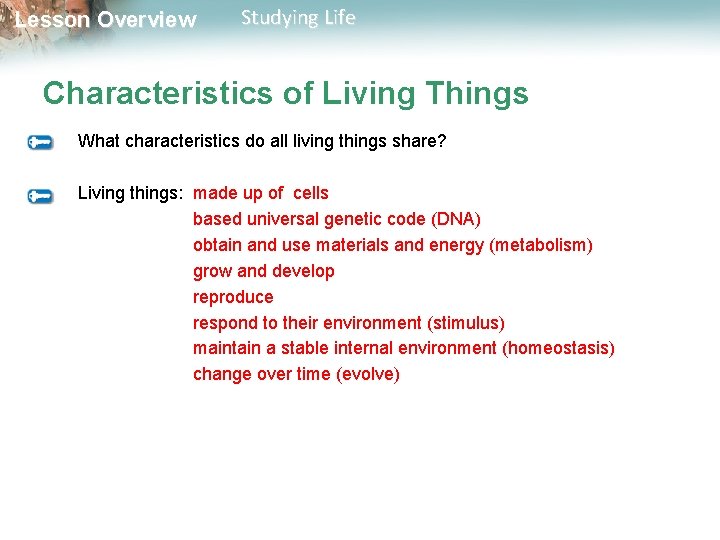 Lesson Overview Studying Life

Characteristics of Living Things

What characteristics do all living things share?

Living things: made up of cells
based universal genetic code (DNA)
obtain and use materials and energy (metabolism)
grow and develop
reproduce
respond to their environment (stimulus)
maintain a stable internal environment (homeostasis)
change over time (evolve)